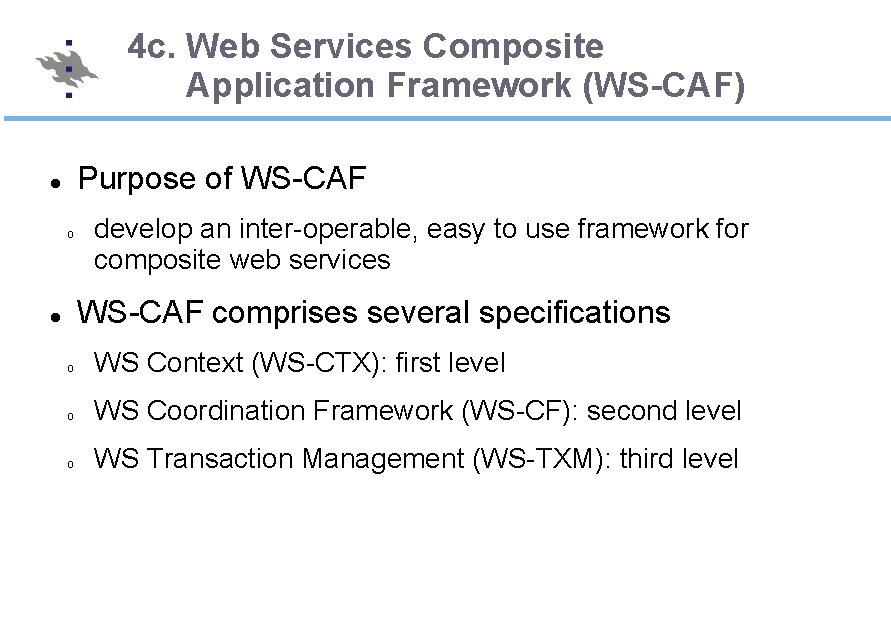 4c. Web Services Composite Application Framework (WS-CAF)

- Purpose of WS-CAF
  - develop an inter-operable, easy to use framework for composite web services
- WS-CAF comprises several specifications
  - WS Context (WS-CTX): first level
  - WS Coordination Framework (WS-CF): second level
  - WS Transaction Management (WS-TXM): third level